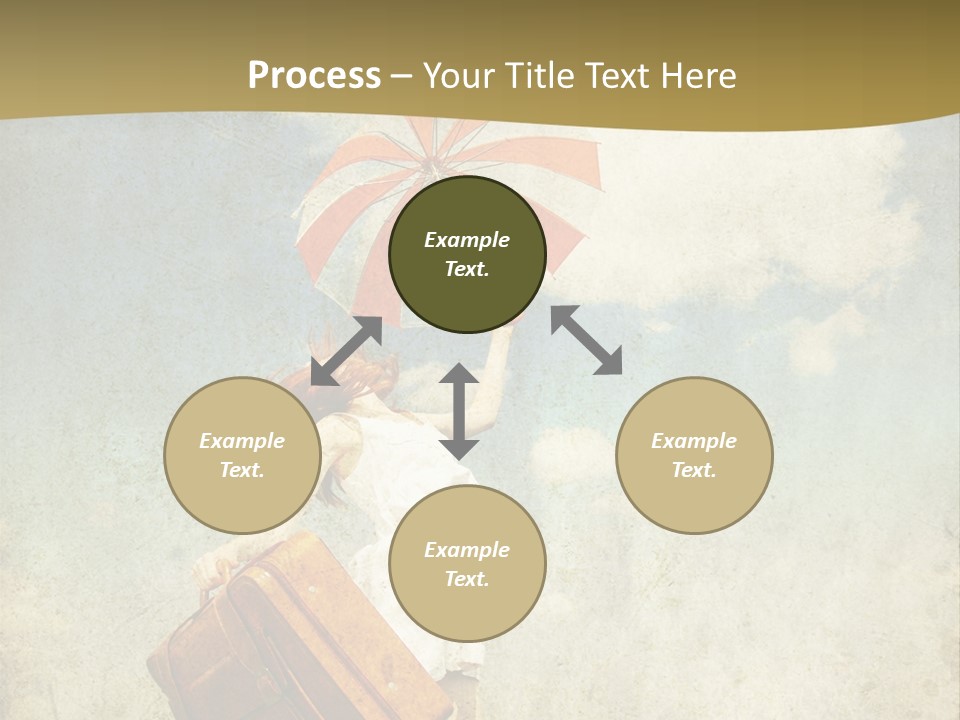 Process – Your Title Text Here

Example Text.

Example Text.

Example Text.

Example Text.